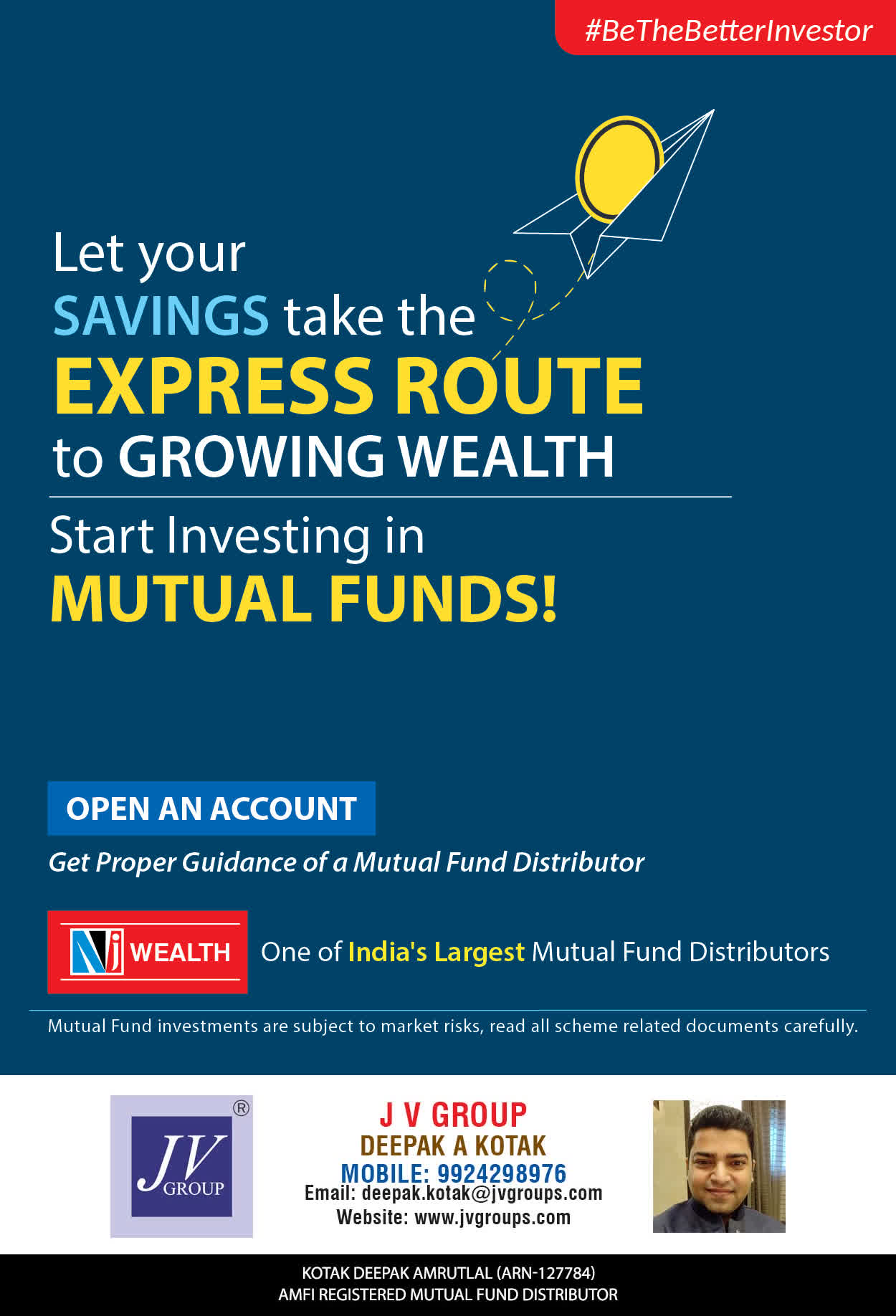 #BeTheBetterInvestor

Let your SAVINGS take the EXPRESS ROUTE to GROWING WEALTH

Start Investing in MUTUAL FUNDS!

OPEN AN ACCOUNT

Get Proper Guidance of a Mutual Fund Distributor

Nj WEALTH

One of India's Largest Mutual Fund Distributors

Mutual Fund investments are subject to market risks, read all scheme related documents carefully.

JV GROUP ®

J V GROUP
DEEPAK A KOTAK
MOBILE: 9924298976
Email: deepak.kotak@jvgroups.com
Website: www.jvgroups.com

KOTAK DEEPAK AMRUTLAL (ARN-127784)
AMFI REGISTERED MUTUAL FUND DISTRIBUTOR